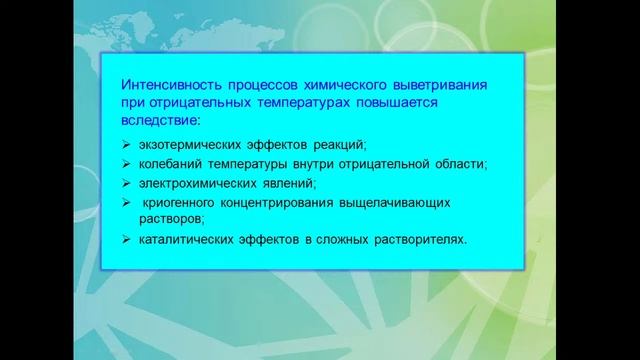 Интенсивность процессов химического выветривания при отрицательных температурах повышается вследствие:

➢ экзотермических эффектов реакций;
➢ колебаний температуры внутри отрицательной области;
➢ электрохимических явлений;
➢ криогенного концентрирования выщелачивающих растворов;
➢ каталитических эффектов в сложных растворителях.